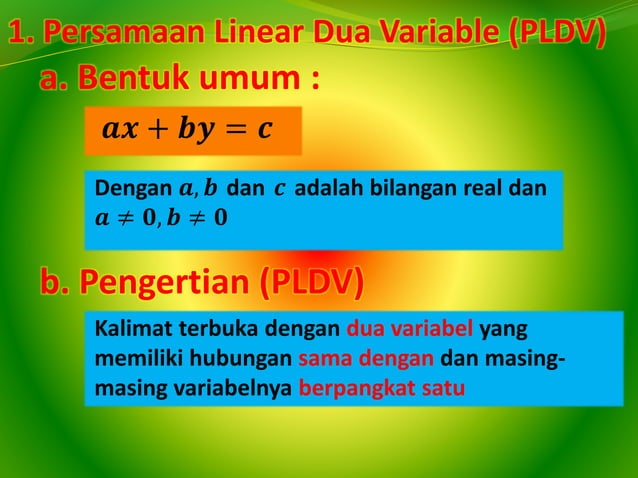 1. Persamaan Linear Dua Variable (PLDV)

a. Bentuk umum :

$ax + by = c$

Dengan $a, b$ dan $c$ adalah bilangan real dan $a \neq 0, b \neq 0$

b. Pengertian (PLDV)

Kalimat terbuka dengan dua variabel yang memiliki hubungan sama dengan dan masing-masing variabelnya berpangkat satu